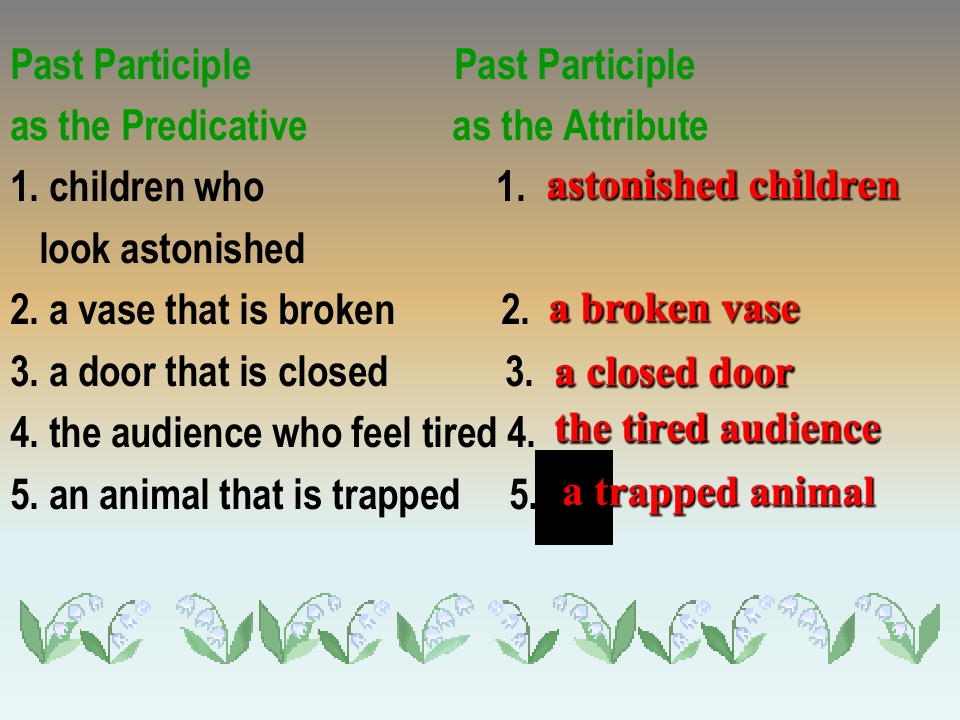 Past Participle
as the Predicative

1. children who look astonished
2. a vase that is broken
3. a door that is closed
4. the audience who feel tired
5. an animal that is trapped

Past Participle
as the Attribute

1. astonished children
2. a broken vase
3. a closed door
4. the tired audience
5. a trapped animal